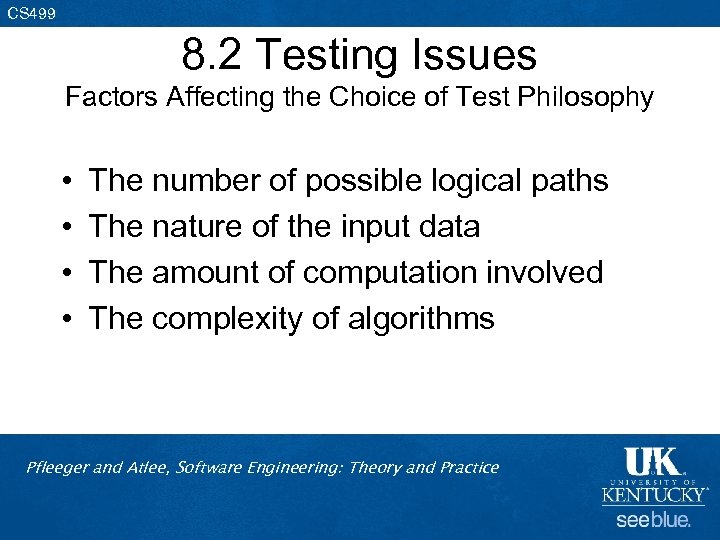 CS499

8.2 Testing Issues
Factors Affecting the Choice of Test Philosophy

• The number of possible logical paths
• The nature of the input data
• The amount of computation involved
• The complexity of algorithms

Pfleeger and Atlee, Software Engineering: Theory and Practice

UK
UNIVERSITY OF
KENTUCKY
see blue.